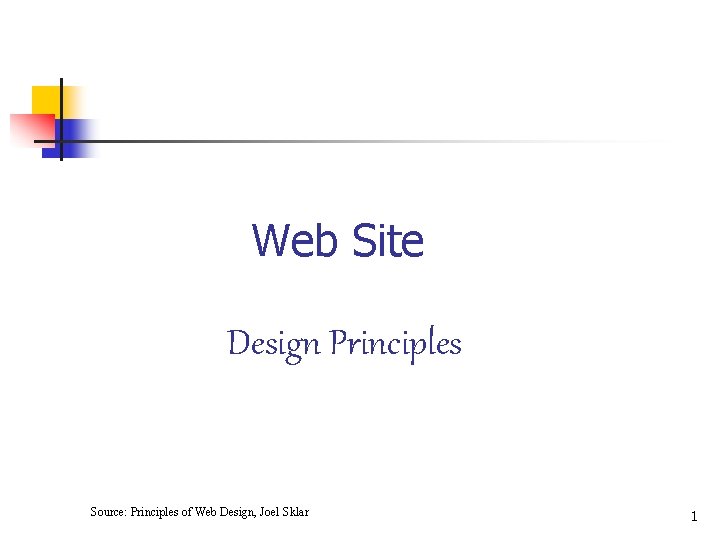 Web Site

Design Principles

Source: Principles of Web Design, Joel Sklar

1